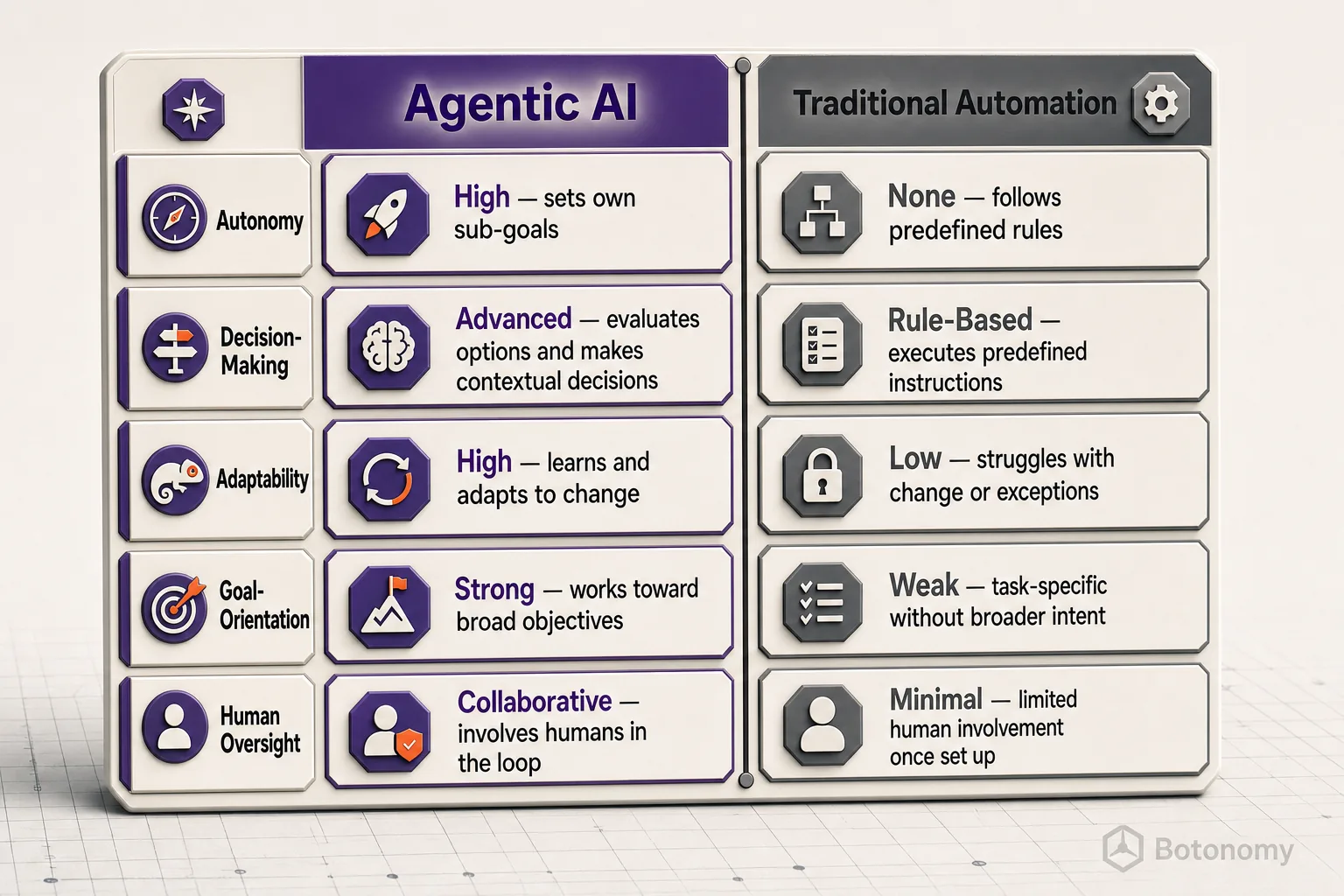 |  | Agentic AI | Traditional Automation |
|---|---|---|
| Autonomy | High — sets own sub-goals | None — follows predefined rules |
| Decision-Making | Advanced — evaluates options and makes contextual decisions | Rule-Based — executes predefined instructions |
| Adaptability | High — learns and adapts to change | Low — struggles with change or exceptions |
| Goal-Orientation | Strong — works toward broad objectives | Weak — task-specific without broader intent |
| Human Oversight | Collaborative — involves humans in the loop | Minimal — limited human involvement once set up |

Botonomy